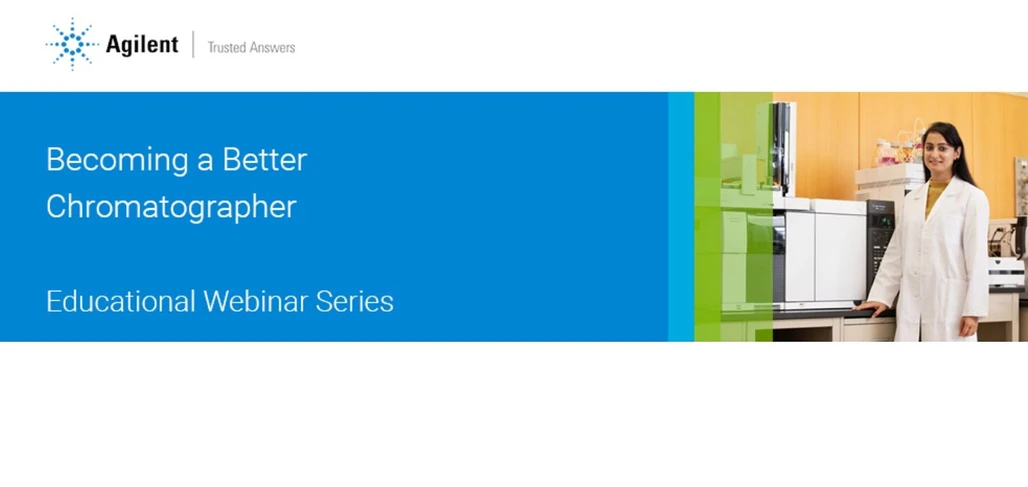 Agilent | Trusted Answers

Becoming a Better Chromatographer

Educational Webinar Series